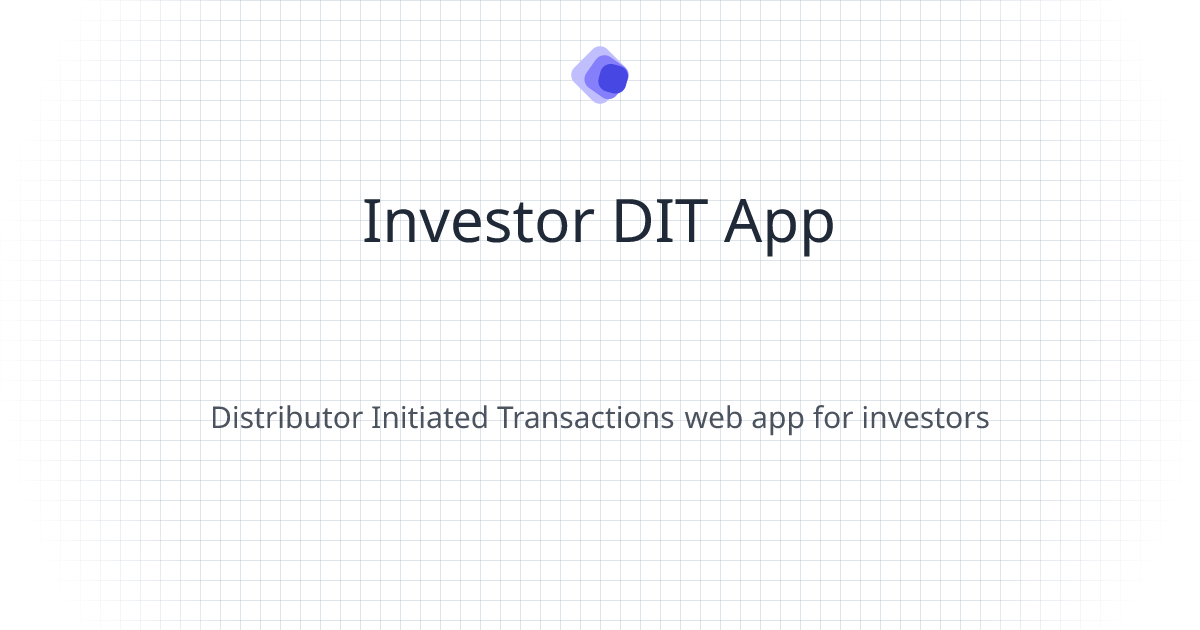 Investor DIT App

Distributor Initiated Transactions web app for investors